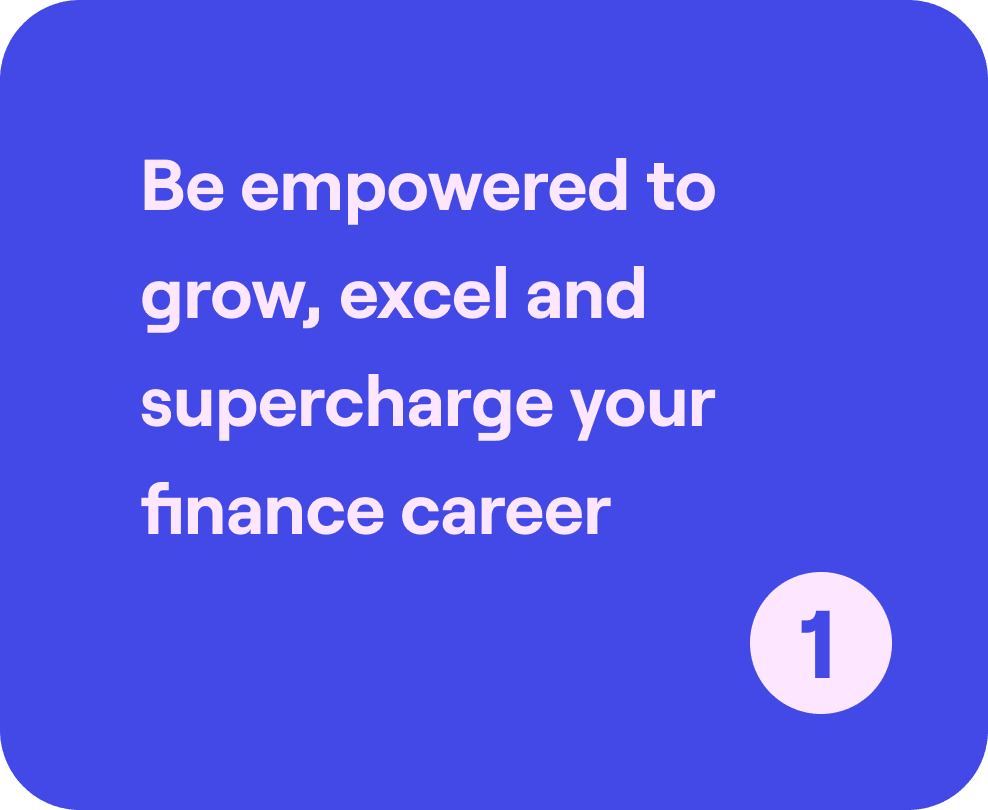 Be empowered to grow, excel and supercharge your finance career

1